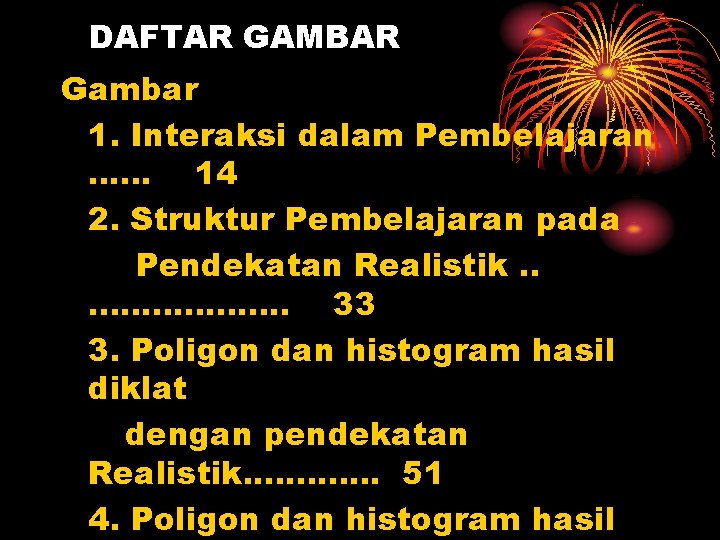 DAFTAR GAMBAR

Gambar

1. Interaksi dalam Pembelajaran …… 14

2. Struktur Pembelajaran pada Pendekatan Realistik .. ………………. 33

3. Poligon dan histogram hasil diklat dengan pendekatan Realistik…………. 51

4. Poligon dan histogram hasil